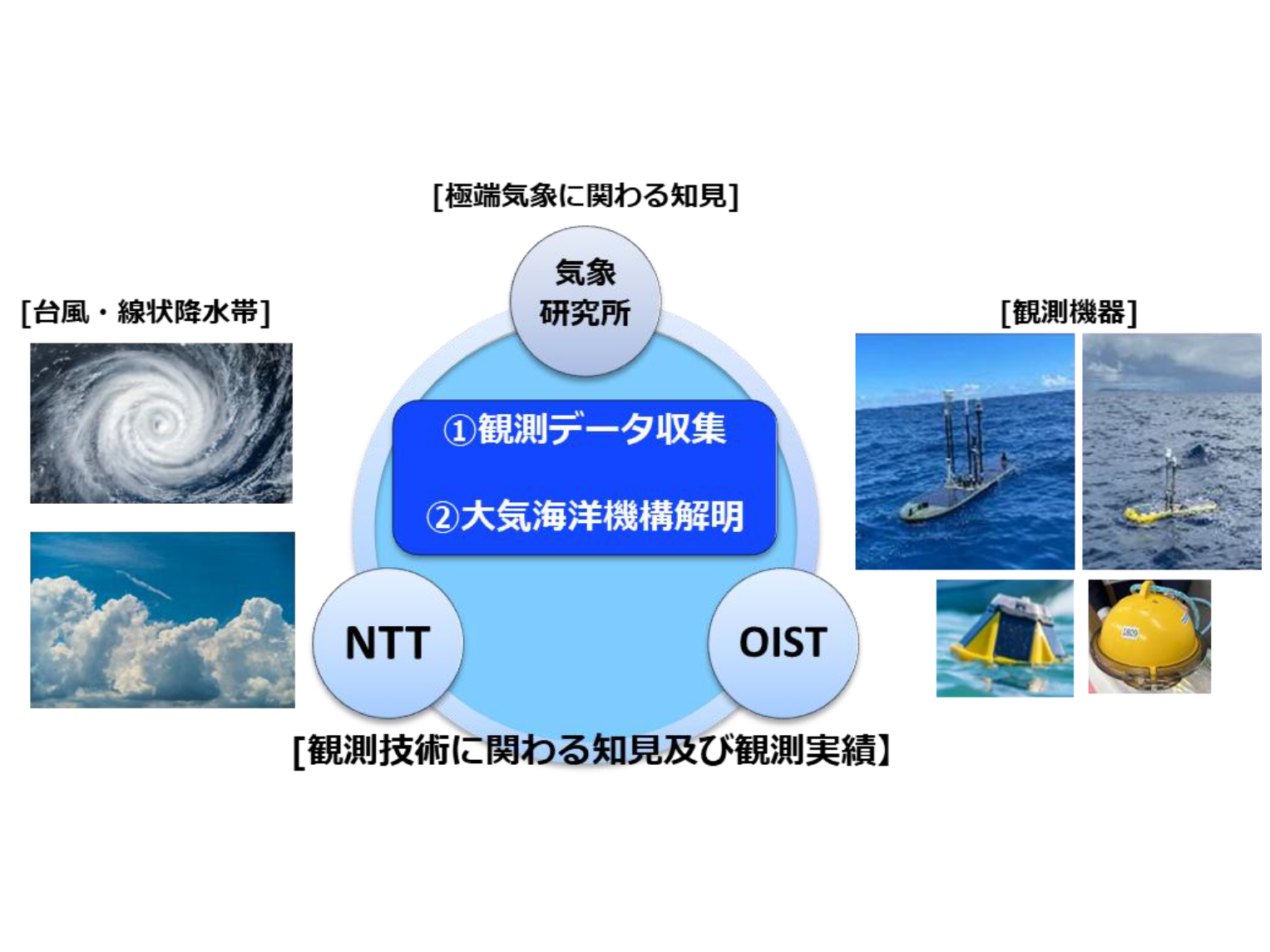 [極端気象に関わる知見]

[台風・線状降水帯]

気象
研究所

[観測機器]

①観測データ収集

②大気海洋機構解明

NTT

OIST

[観測技術に関わる知見及び観測実績]